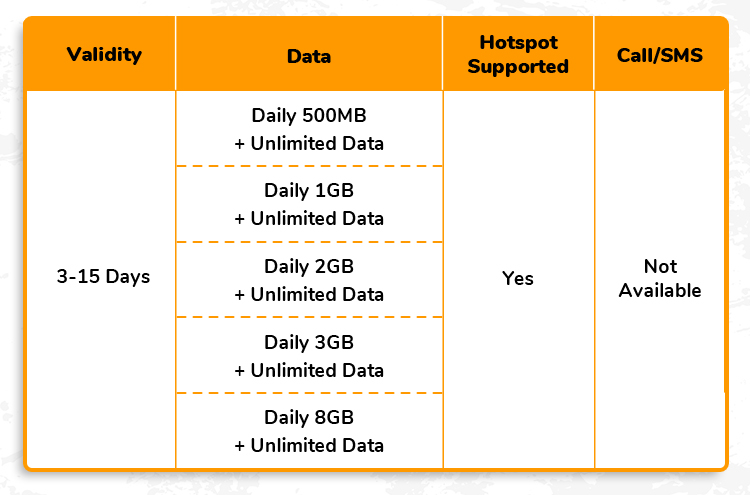 | Validity | Data | Hotspot Supported | Call/SMS |
|---|---|---|---|
| 3-15 Days | Daily 500MB + Unlimited Data | Yes | Not Available |
| | Daily 1GB + Unlimited Data | | |
| | Daily 2GB + Unlimited Data | | |
| | Daily 3GB + Unlimited Data | | |
| | Daily 8GB + Unlimited Data | | |